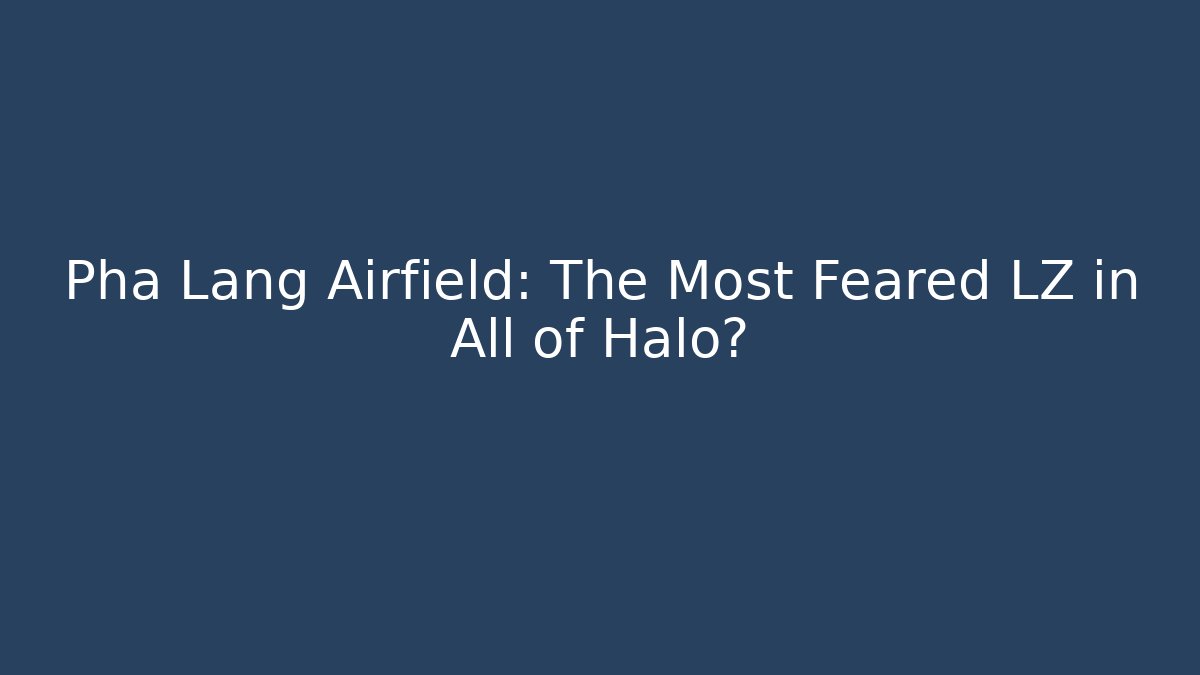 Pha Lang Airfield: The Most Feared LZ in All of Halo?